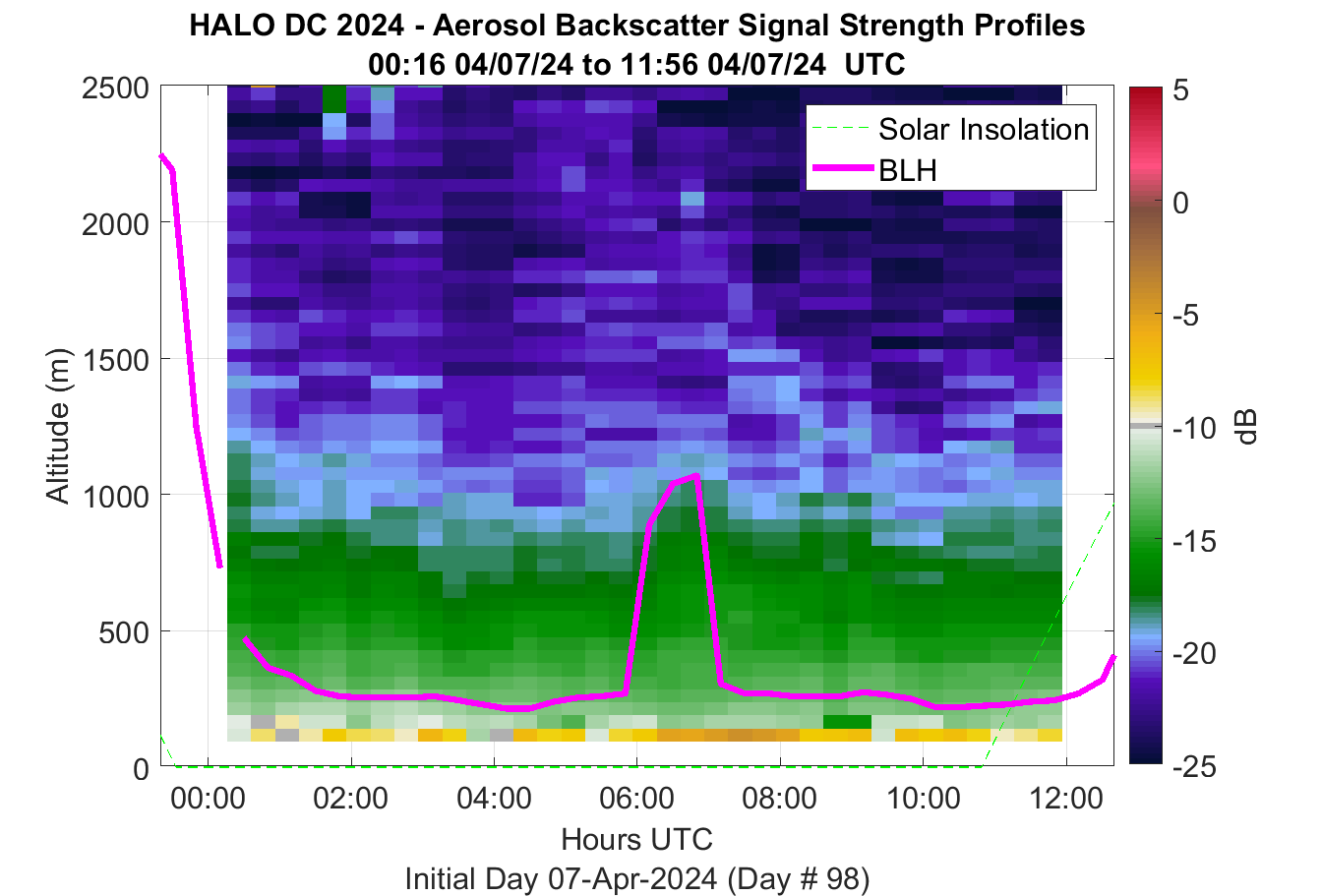 HALO DC 2024 - Aerosol Backscatter Signal Strength Profiles
00:16 04/07/24 to 11:56 04/07/24 UTC

Solar Insolation
BLH

Altitude (m)
2500
2000
1500
1000
500
0

00:00
02:00
04:00
06:00
08:00
10:00
12:00
Hours UTC
Initial Day 07-Apr-2024 (Day # 98)

5
0
-5
-10
-15
-20
-25
dB